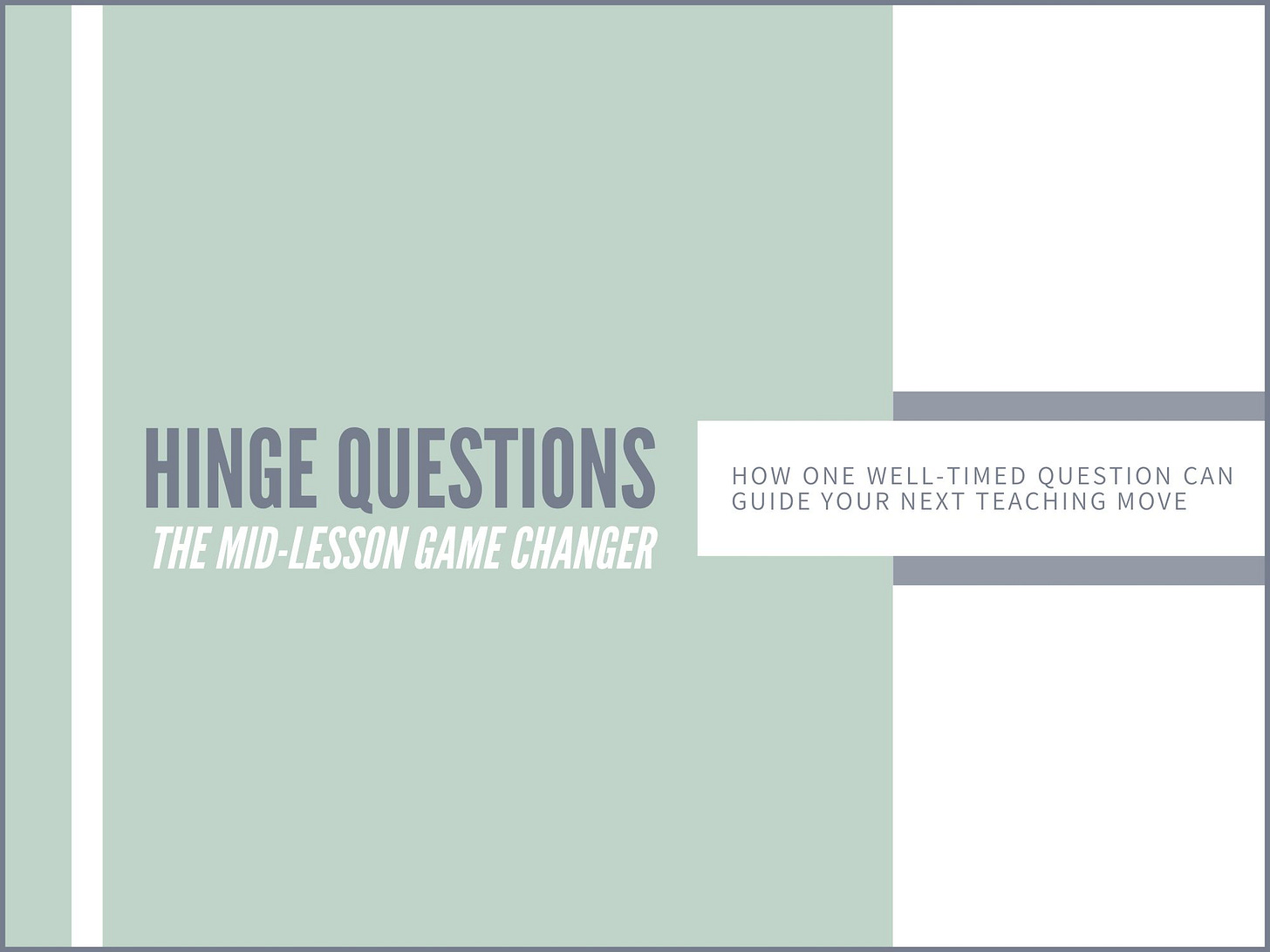 HINGE QUESTIONS
THE MID-LESSON GAME CHANGER

HOW ONE WELL-TIMED QUESTION CAN GUIDE YOUR NEXT TEACHING MOVE